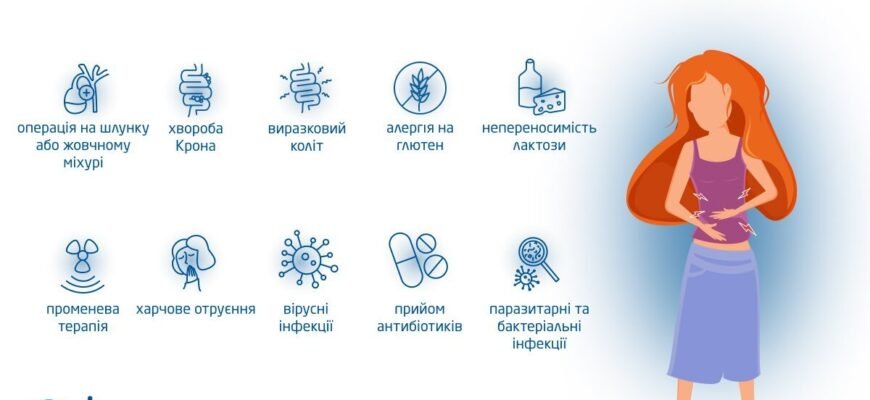 операція на шлунку або жовчному міхурі

хвороба Крона

виразковий коліт

алергія на глютен

непереносимість лактози

променева терапія

харчове отруєння

вірусні інфекції

прийом антибіотиків

паразитарні та бактеріальні інфекції